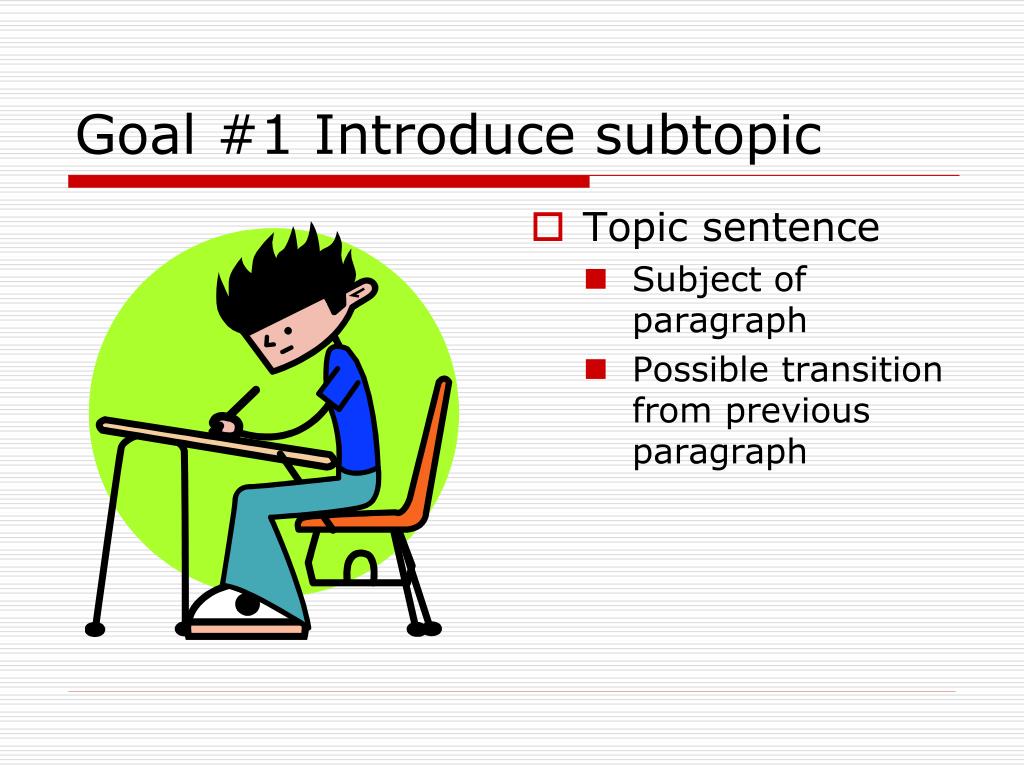 Goal #1 Introduce subtopic

Topic sentence
Subject of paragraph
Possible transition from previous paragraph